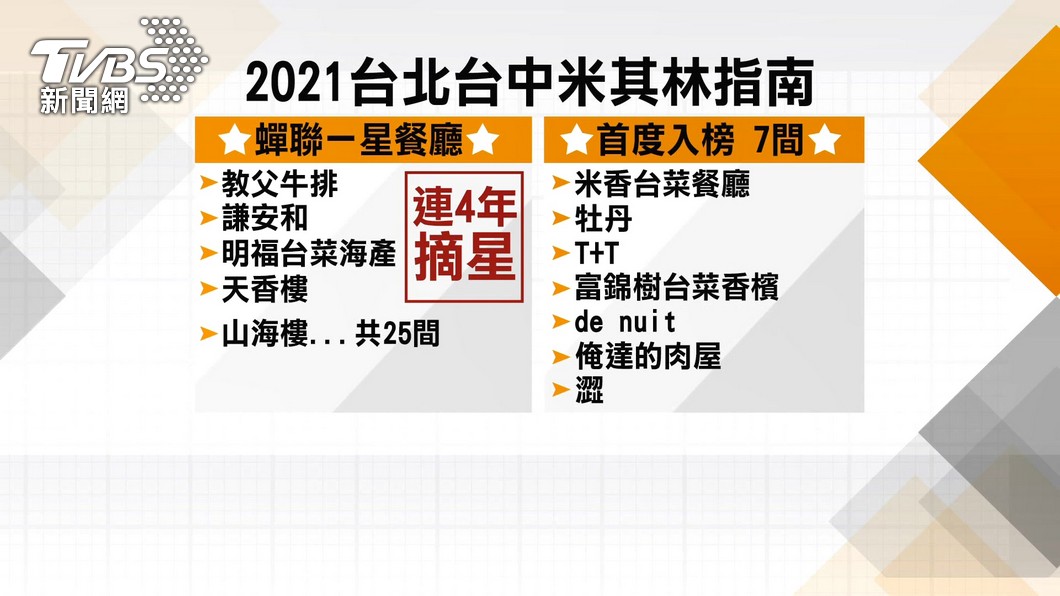 TVBS 新聞網

2021台北台中米其林指南

★蟬聯一星餐廳★
➤教父牛排
➤謙安和
➤明福台菜海產
➤天香樓
➤山海樓...共25間

連4年摘星

★首度入榜 7間★
➤米香台菜餐廳
➤牡丹
➤T+T
➤富錦樹台菜香檳
➤de nuit
➤俺達的肉屋
➤澀